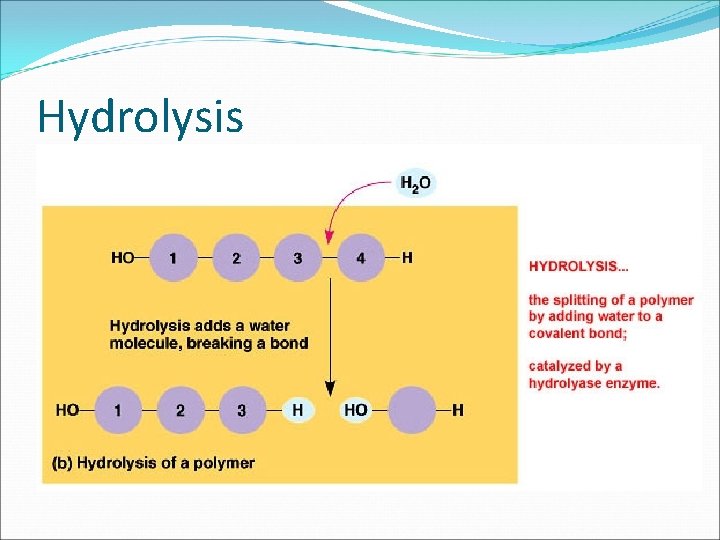 Hydrolysis

$H_2O$

HO— 1 — 2 — 3 — 4 —H

Hydrolysis adds a water molecule, breaking a bond

HO— 1 — 2 — 3 — H HO— —H

(b) Hydrolysis of a polymer

HYDROLYSIS...

the splitting of a polymer by adding water to a covalent bond;

catalyzed by a hydrolyase enzyme.